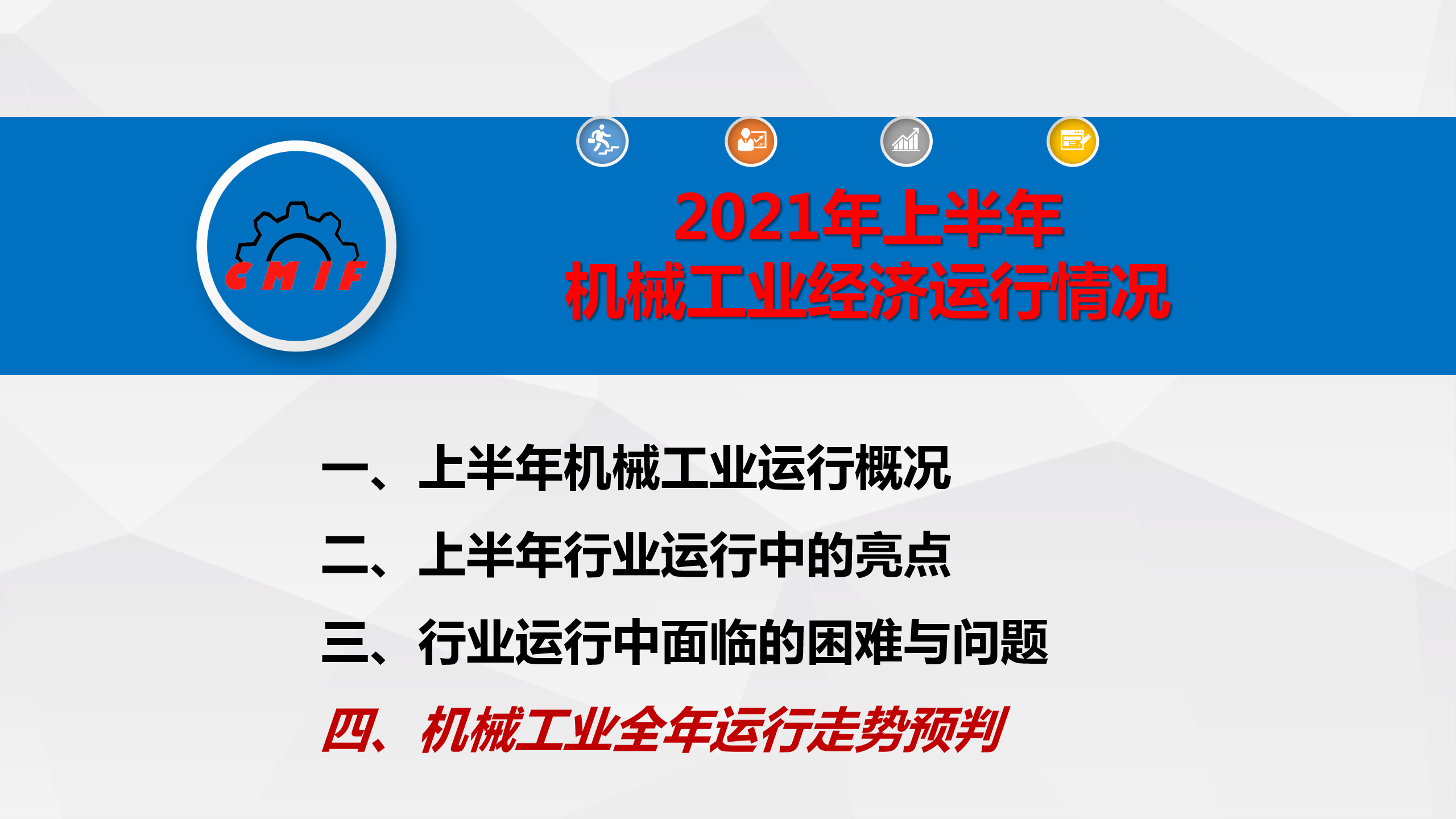 CMIF

2021年上半年
机械工业经济运行情况

一、上半年机械工业运行概况

二、上半年行业运行中的亮点

三、行业运行中面临的困难与问题

四、机械工业全年运行走势预判